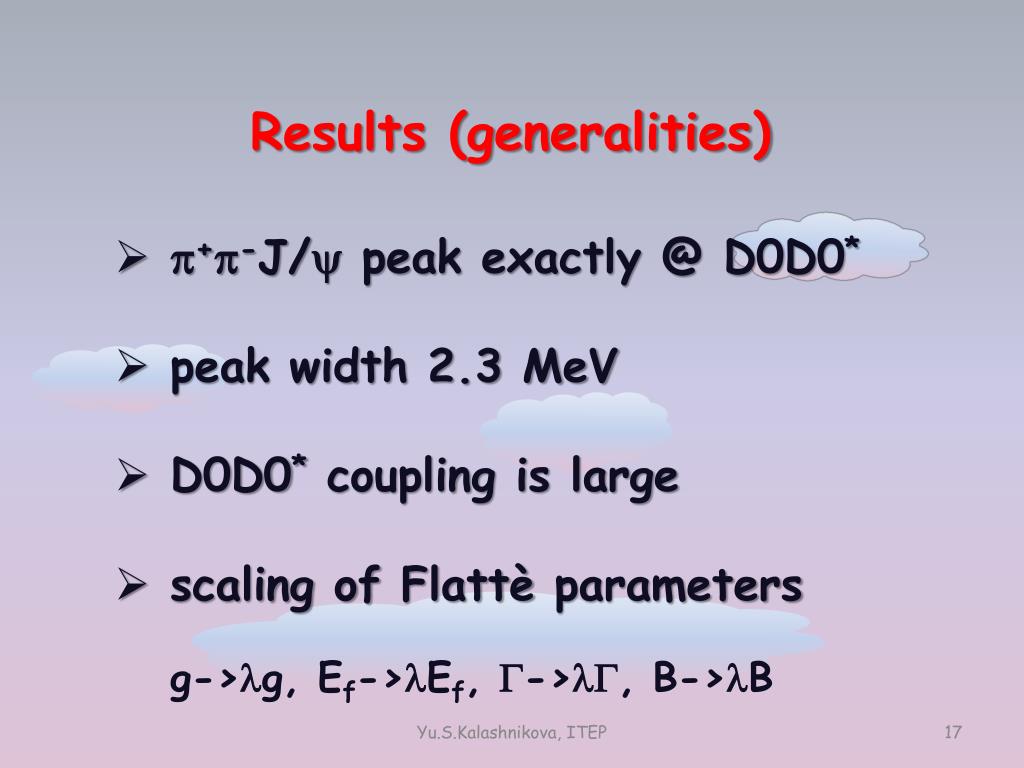 Results (generalities)

➢ $\pi^+\pi^-$J/$\psi$ peak exactly @ D0D0$^*$

➢ peak width 2.3 MeV

➢ D0D0$^*$ coupling is large

➢ scaling of Flattè parameters

g->$\lambda$g, E$_f$->$\lambda$E$_f$, $\Gamma$->$\lambda\Gamma$, B->$\lambda$B

Yu.S.Kalashnikova, ITEP

17